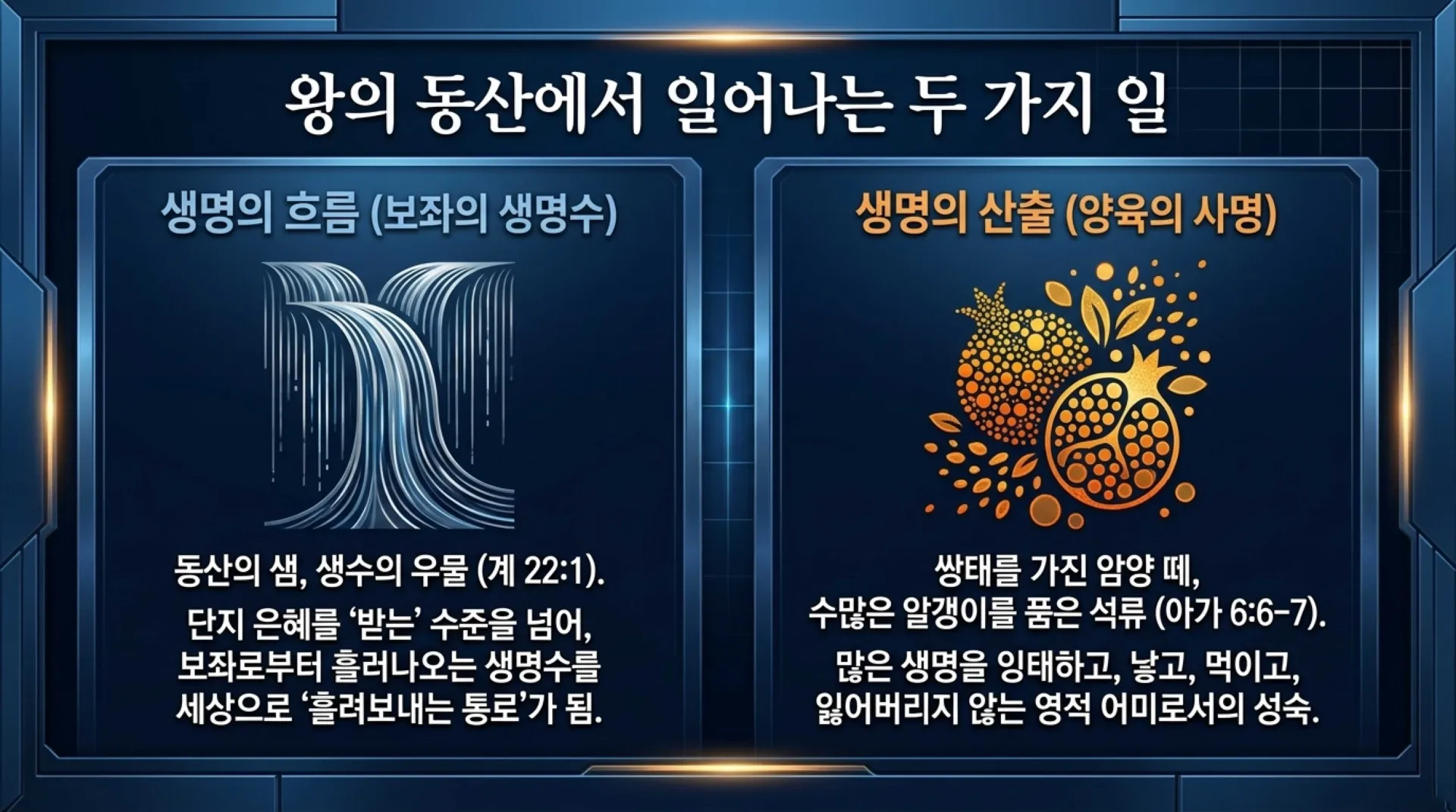 왕의 동산에서 일어나는 두 가지 일

생명의 흐름 (보좌의 생명수)

동산의 샘, 생수의 우물 (계 22:1).

단지 은혜를 ‘받는’ 수준을 넘어, 보좌로부터 흘러나오는 생명수를 세상으로 ‘흘려보내는 통로’가 됨.

생명의 산출 (양육의 사명)

쌍태를 가진 암양 떼, 수많은 알갱이를 품은 석류 (아가 6:6-7).

많은 생명을 잉태하고, 낳고, 먹이고, 잃어버리지 않는 영적 어미로서의 성숙.